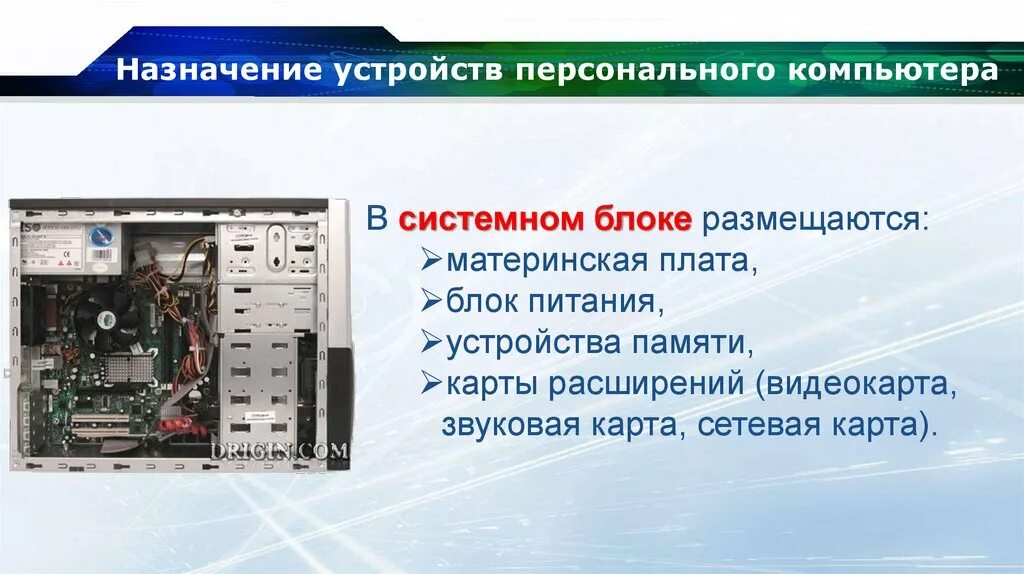 Назначение устройств персонального компьютера

DRIGIN.COM

В системном блоке размещаются:
➢материнская плата,
➢блок питания,
➢устройства памяти,
➢карты расширений (видеокарта, звуковая карта, сетевая карта).